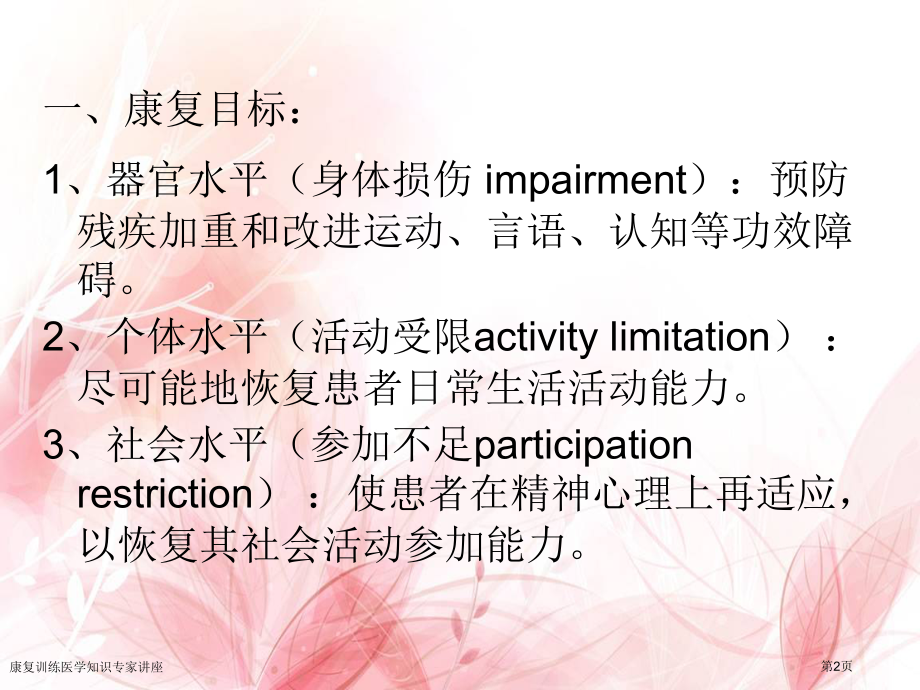 一、康复目标：

1、器官水平（身体损伤 impairment）：预防残疾加重和改进运动、言语、认知等功效障碍。

2、个体水平（活动受限activity limitation）：尽可能地恢复患者日常生活活动能力。

3、社会水平（参加不足participation restriction）：使患者在精神心理上再适应，以恢复其社会活动参加能力。

康复训练医学知识专家讲座

第2页